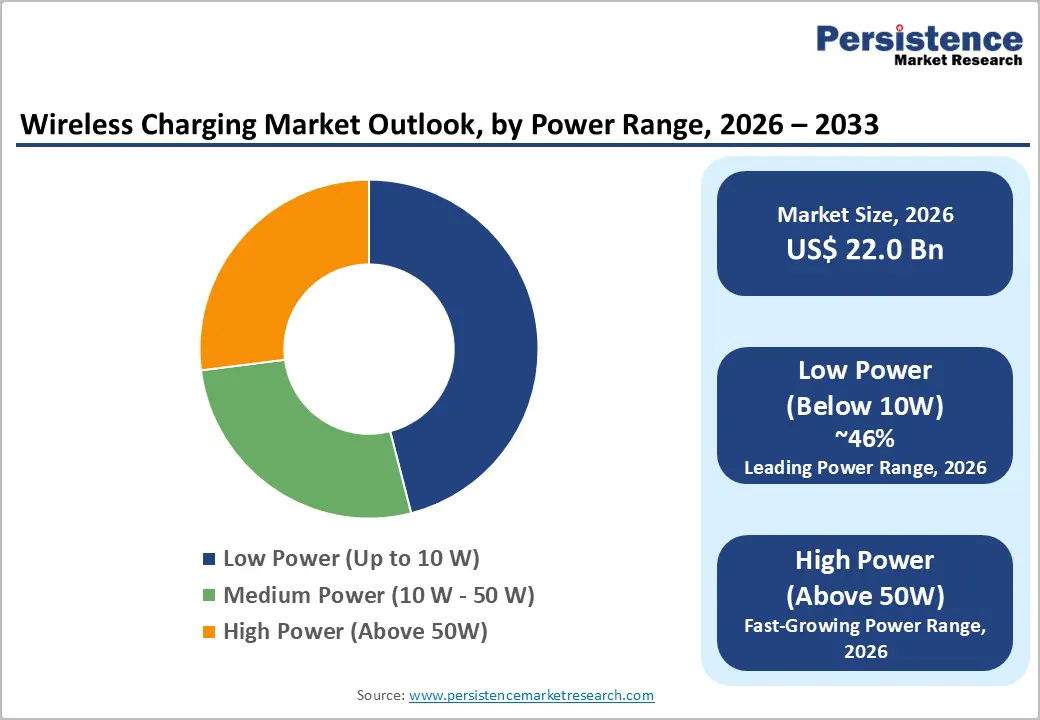 Persistence
Market Research

Wireless Charging Market Outlook, by Power Range, 2026 – 2033

Low Power (Up to 10 W)
Medium Power (10 W - 50 W)
High Power (Above 50W)

Market Size, 2026
US$ 22.0 Bn

Low Power (Below 10W)
~46%
Leading Power Range, 2026

High Power (Above 50W)
Fast-Growing Power Range, 2026

Source: www.persistencemarketresearch.com